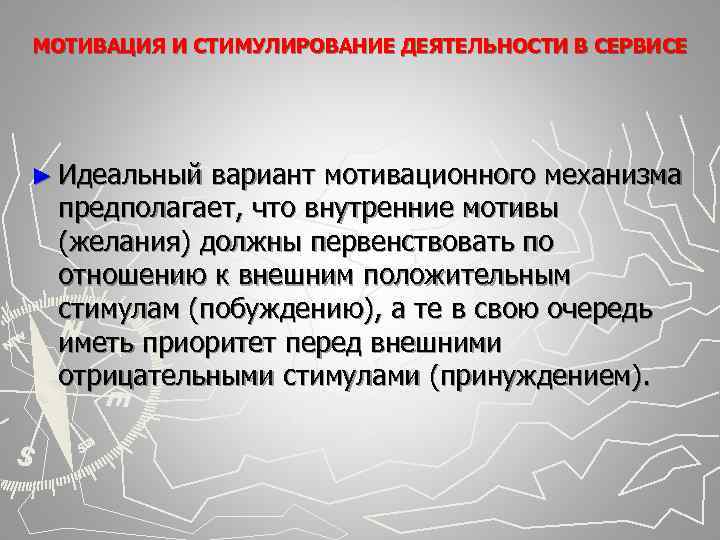 МОТИВАЦИЯ И СТИМУЛИРОВАНИЕ ДЕЯТЕЛЬНОСТИ В СЕРВИСЕ

► Идеальный вариант мотивационного механизма предполагает, что внутренние мотивы (желания) должны первенствовать по отношению к внешним положительным стимулам (побуждению), а те в свою очередь иметь приоритет перед внешними отрицательными стимулами (принуждением).